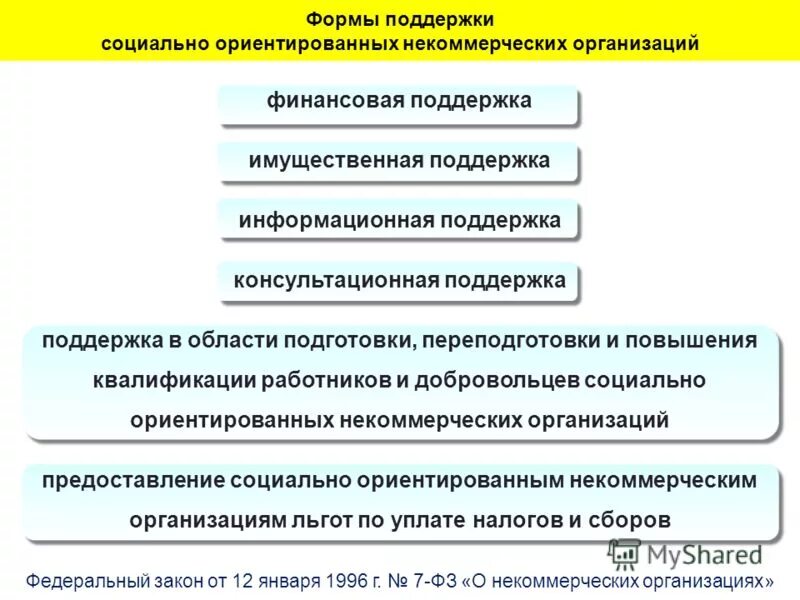 Формы поддержки
социально ориентированных некоммерческих организаций

финансовая поддержка

имущественная поддержка

информационная поддержка

консультационная поддержка

поддержка в области подготовки, переподготовки и повышения квалификации работников и добровольцев социально ориентированных некоммерческих организаций

предоставление социально ориентированным некоммерческим организациям льгот по уплате налогов и сборов

MyShared

Федеральный закон от 12 января 1996 г. № 7-ФЗ «О некоммерческих организациях»